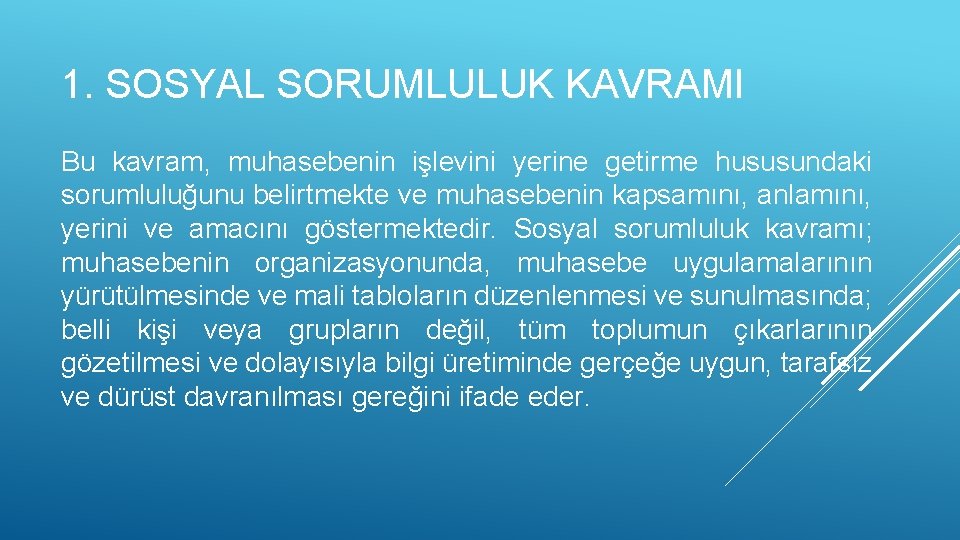 1. SOSYAL SORUMLULUK KAVRAMI

Bu kavram, muhasebenin işlevini yerine getirme hususundaki sorumluluğunu belirtmekte ve muhasebenin kapsamını, anlamını, yerini ve amacını göstermektedir. Sosyal sorumluluk kavramı; muhasebenin organizasyonunda, muhasebe uygulamalarının yürütülmesinde ve mali tabloların düzenlenmesi ve sunulmasında; belli kişi veya grupların değil, tüm toplumun çıkarlarının gözetilmesi ve dolayısıyla bilgi üretiminde gerçeğe uygun, tarafsız ve dürüst davranılması gereğini ifade eder.